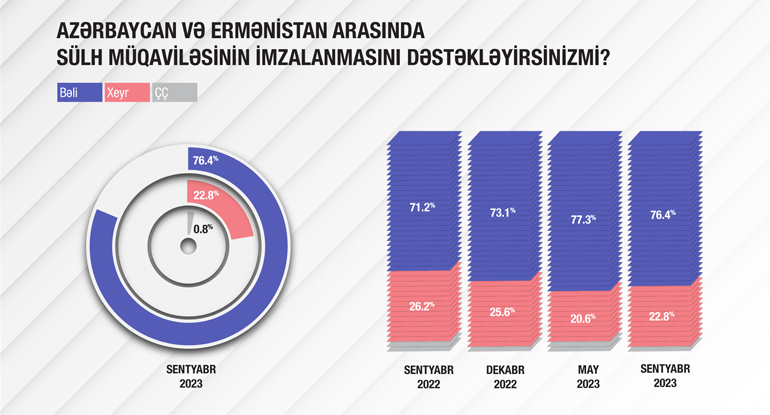 AZƏRBAYCAN VƏ ERMƏNİSTAN ARASINDA SÜLH MÜQAVİLƏSİNİN İMZALANMASINI DƏSTƏKLƏYİRSİNİZMİ?

Bəli
Xeyr
ÇÇ

76.4%
22.8%
0.8%

SENTYABR 2023

71.2%
26.2%
SENTYABR 2022

73.1%
25.6%
DEKABR 2022

77.3%
20.6%
MAY 2023

76.4%
22.8%
SENTYABR 2023